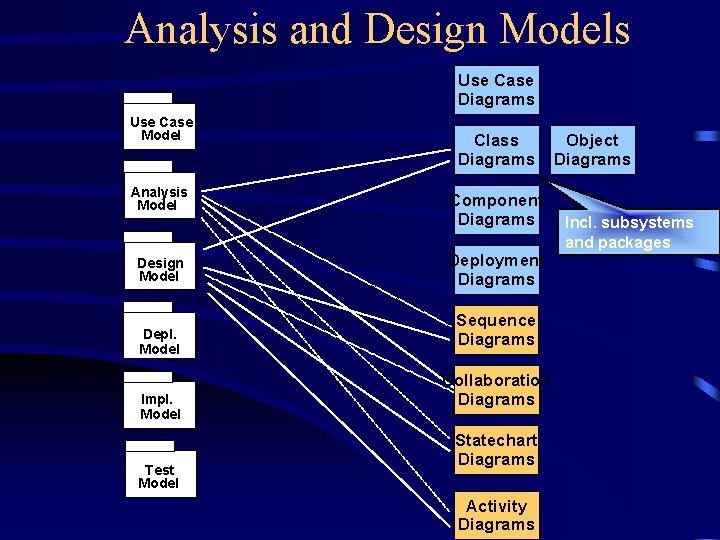 Analysis and Design Models

Use Case Model

Analysis Model

Design Model

Depl. Model

Impl. Model

Test Model

Use Case Diagrams

Class Diagrams

Object Diagrams

Component Diagrams

Incl. subsystems and packages

Deployment Diagrams

Sequence Diagrams

Collaboration Diagrams

Statechart Diagrams

Activity Diagrams